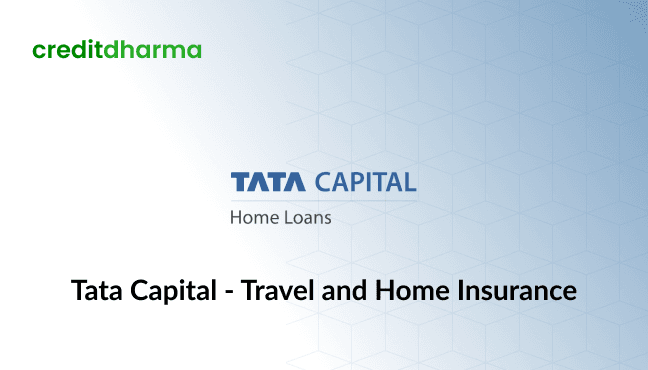 creditdharma

TATA CAPITAL

Home Loans

Tata Capital - Travel and Home Insurance